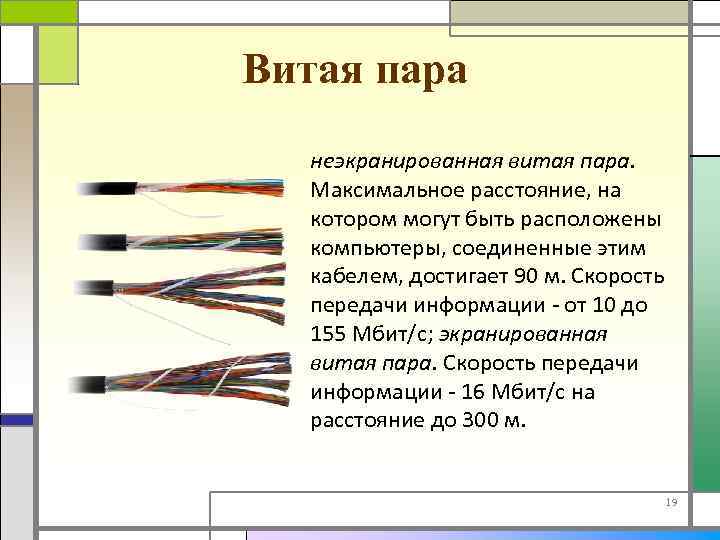 Витая пара

неэкранированная витая пара. Максимальное расстояние, на котором могут быть расположены компьютеры, соединенные этим кабелем, достигает 90 м. Скорость передачи информации - от 10 до 155 Мбит/с; экранированная витая пара. Скорость передачи информации - 16 Мбит/с на расстояние до 300 м.

19